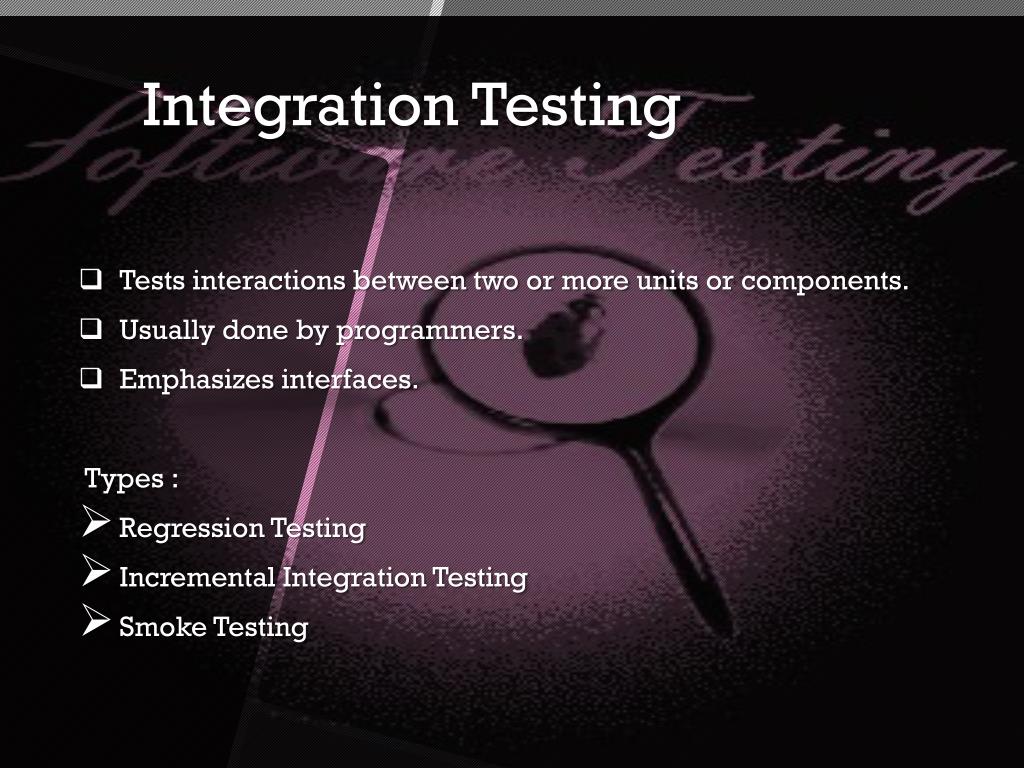 Integration Testing

Software Testing

❑ Tests interactions between two or more units or components.

❑ Usually done by programmers.

❑ Emphasizes interfaces.

Types :

➢ Regression Testing

➢ Incremental Integration Testing

➢ Smoke Testing